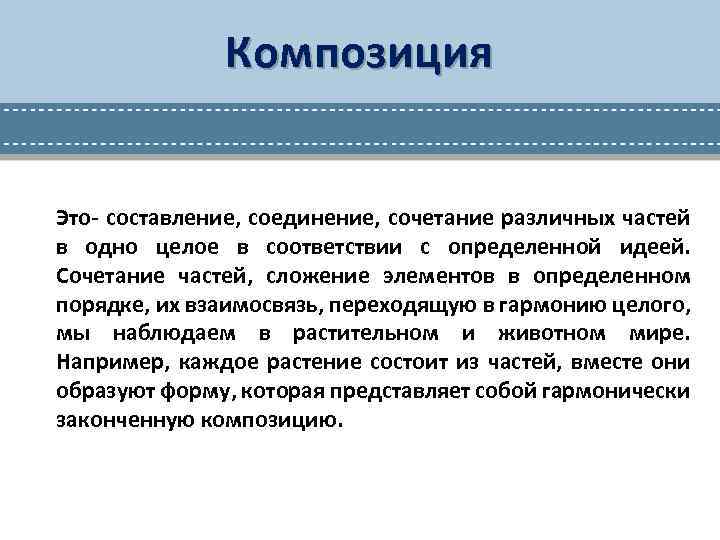 Композиция

Это- составление, соединение, сочетание различных частей в одно целое в соответствии с определенной идеей. Сочетание частей, сложение элементов в определенном порядке, их взаимосвязь, переходящую в гармонию целого, мы наблюдаем в растительном и животном мире. Например, каждое растение состоит из частей, вместе они образуют форму, которая представляет собой гармонически законченную композицию.